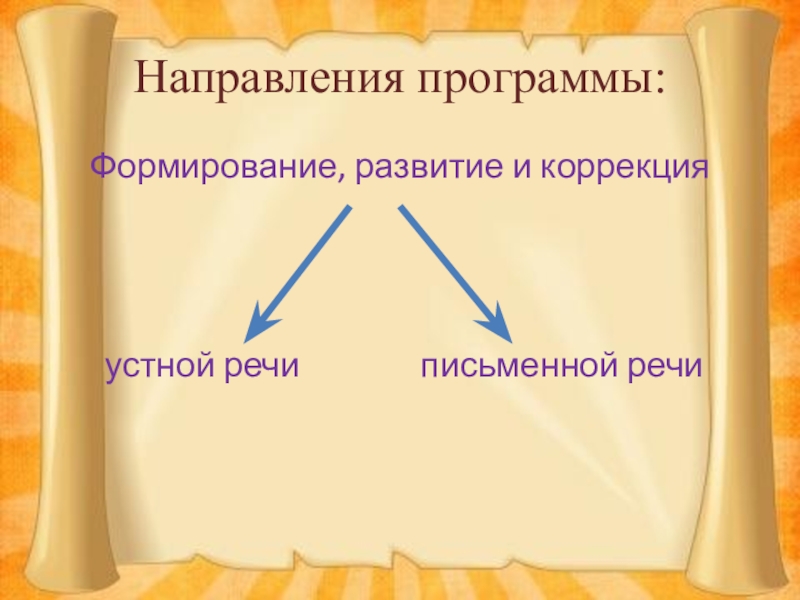 Направления программы:

Формирование, развитие и коррекция

устной речи

письменной речи